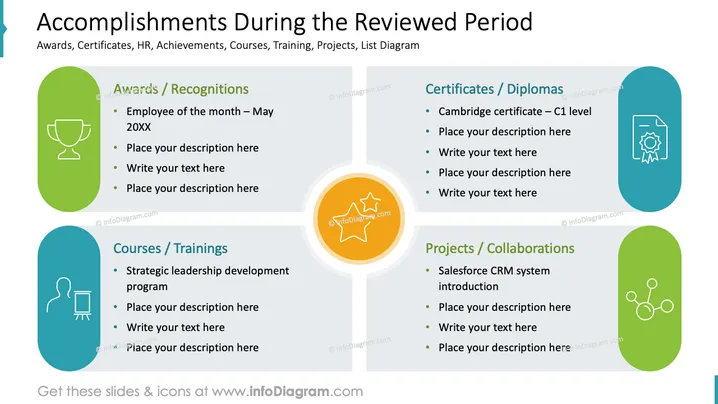 Accomplishments During the Reviewed Period

Awards, Certificates, HR, Achievements, Courses, Training, Projects, List Diagram

Awards / Recognitions

• Employee of the month – May 20XX
• Place your description here
• Write your text here
• Place your description here

Certificates / Diplomas

• Cambridge certificate – C1 level
• Place your description here
• Write your text here
• Place your description here
• Write your text here

Courses / Trainings

• Strategic leadership development program
• Place your description here
• Write your text here
• Place your description here

Projects / Collaborations

• Salesforce CRM system introduction
• Place your description here
• Write your text here
• Place your description here

© infoDiagram.com

Get these slides & icons at www.infoDiagram.com